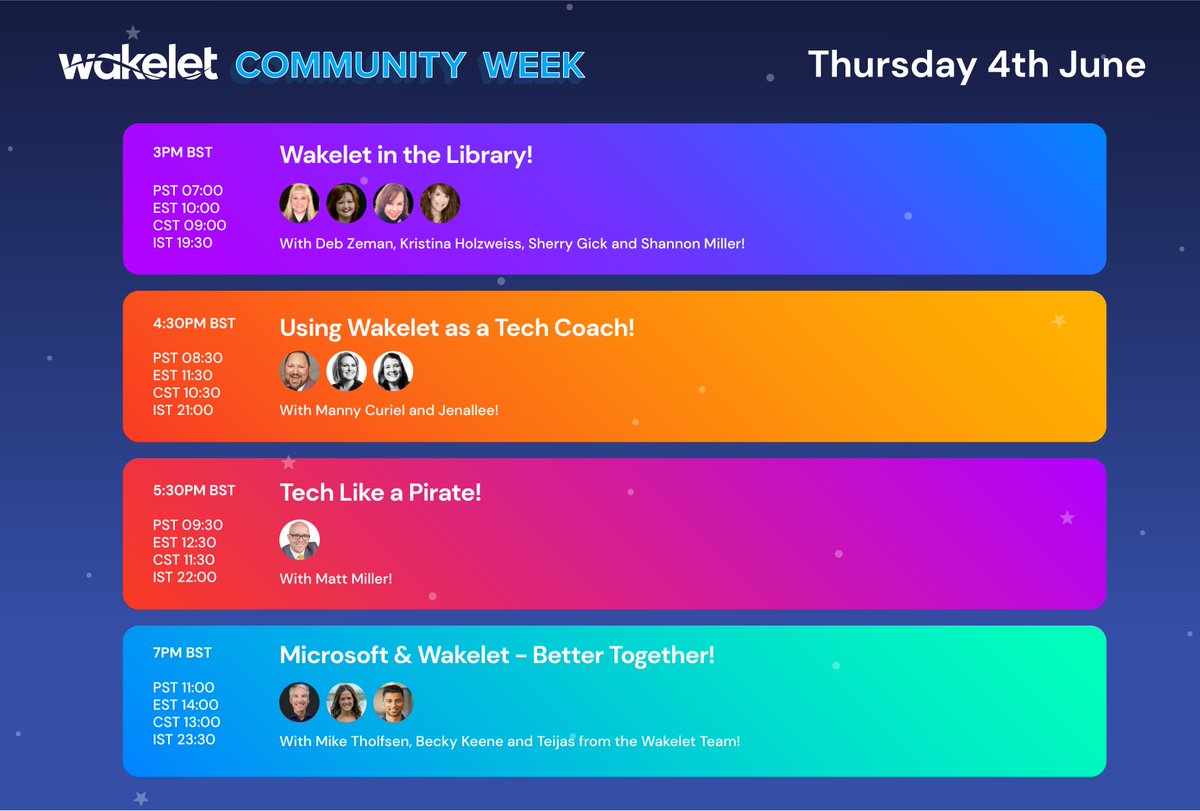 wakelet COMMUNITY WEEK

Thursday 4th June

3PM BST

PST 07:00
EST 10:00
CST 09:00
IST 19:30

Wakelet in the Library!

With Deb Zeman, Kristina Holzweiss, Sherry Gick and Shannon Miller!

4:30PM BST

PST 08:30
EST 11:30
CST 10:30
IST 21:00

Using Wakelet as a Tech Coach!

With Manny Curiel and Jenallee!

5:30PM BST

PST 09:30
EST 12:30
CST 11:30
IST 22:00

Tech Like a Pirate!

With Matt Miller!

7PM BST

PST 11:00
EST 14:00
CST 13:00
IST 23:30

Microsoft & Wakelet - Better Together!

With Mike Tholfsen, Becky Keene and Teijas from the Wakelet Team!